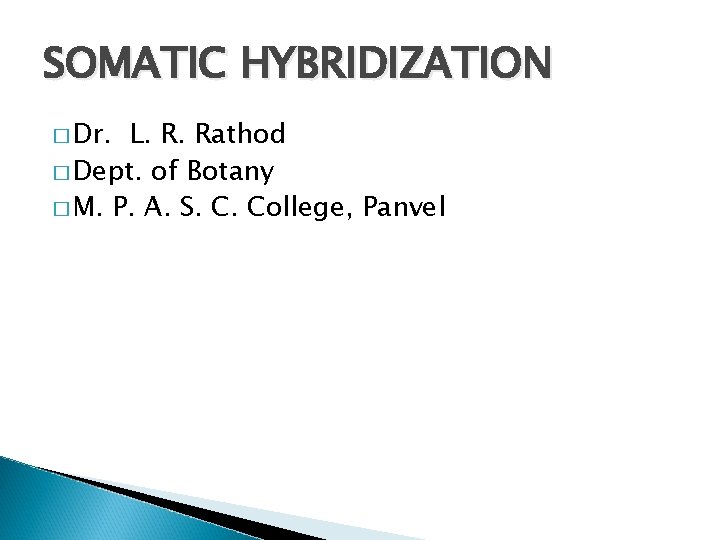 SOMATIC HYBRIDIZATION

□ Dr. L. R. Rathod
□ Dept. of Botany
□ M. P. A. S. C. College, Panvel